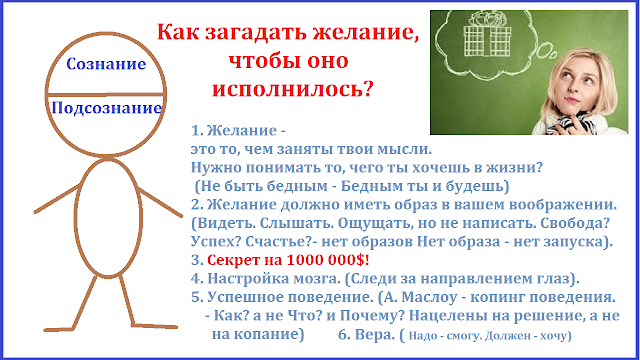 Как загадать желание, чтобы оно исполнилось?

Сознание

Подсознание

1. Желание - это то, чем заняты твои мысли. Нужно понимать то, чего ты хочешь в жизни? (Не быть бедным - Бедным ты и будешь)
2. Желание должно иметь образ в вашем воображении. (Видеть. Слышать. Ощущать, но не написать. Свобода? Успех? Счастье?- нет образов Нет образа - нет запуска).
3. Секрет на 1000 000$!
4. Настройка мозга. (Следи за направлением глаз).
5. Успешное поведение. (А. Маслоу - копинг поведения. - Как? а не Что? и Почему? Нацелены на решение, а не на копание) 6. Вера. ( Надо - смогу. Должен - хочу)